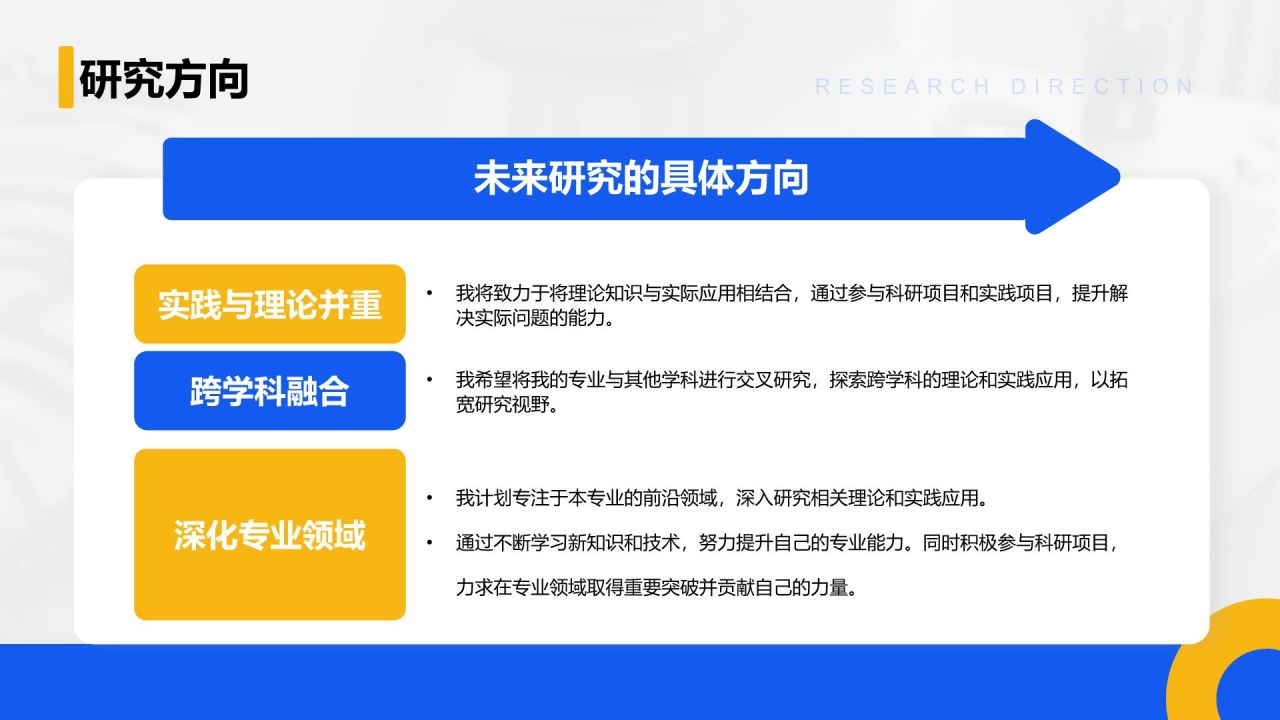 研究方向

RESEARCH DIRECTION

未来研究的具体方向

实践与理论并重

• 我将致力于将理论知识与实际应用相结合，通过参与科研项目和实践项目，提升解决实际问题的能力。

跨学科融合

• 我希望将我的专业与其他学科进行交叉研究，探索跨学科的理论和实践应用，以拓宽研究视野。

深化专业领域

• 我计划专注于本专业的前沿领域，深入研究相关理论和实践应用。

• 通过不断学习新知识和技术，努力提升自己的专业能力。同时积极参与科研项目，力求在专业领域取得重要突破并贡献自己的力量。